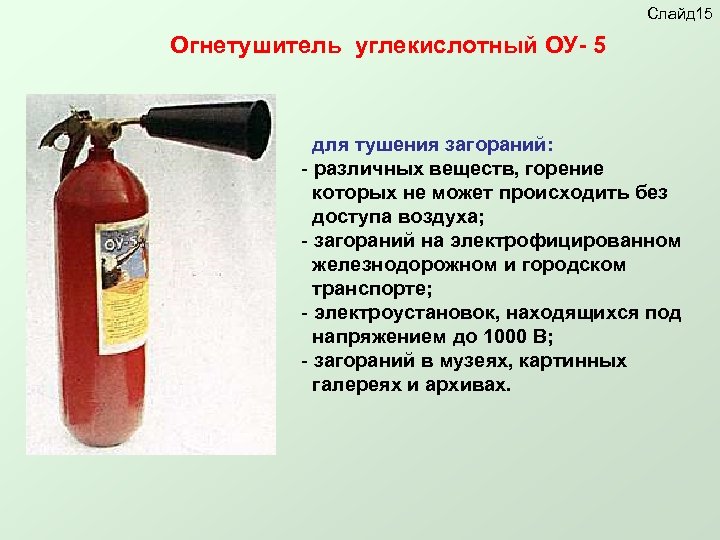 Слайд15

Огнетушитель углекислотный ОУ- 5

ОУ-5

для тушения загораний:
- различных веществ, горение которых не может происходить без доступа воздуха;
- загораний на электрофицированном железнодорожном и городском транспорте;
- электроустановок, находящихся под напряжением до 1000 В;
- загораний в музеях, картинных галереях и архивах.